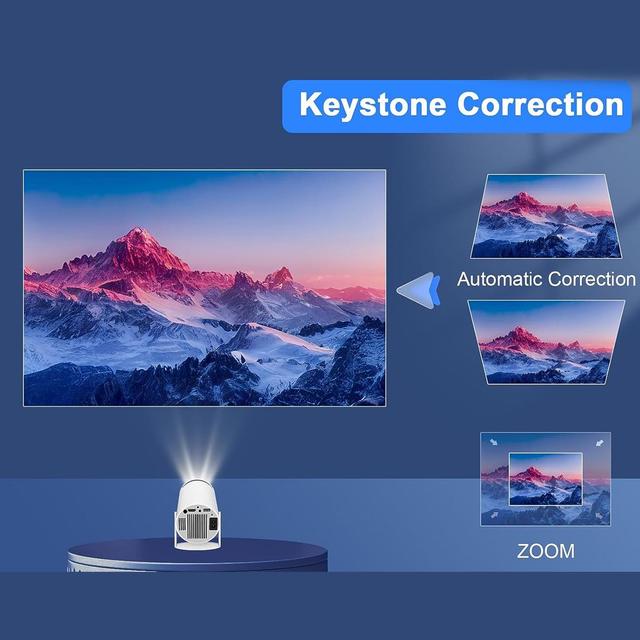 Keystone Correction

Automatic Correction

ZOOM